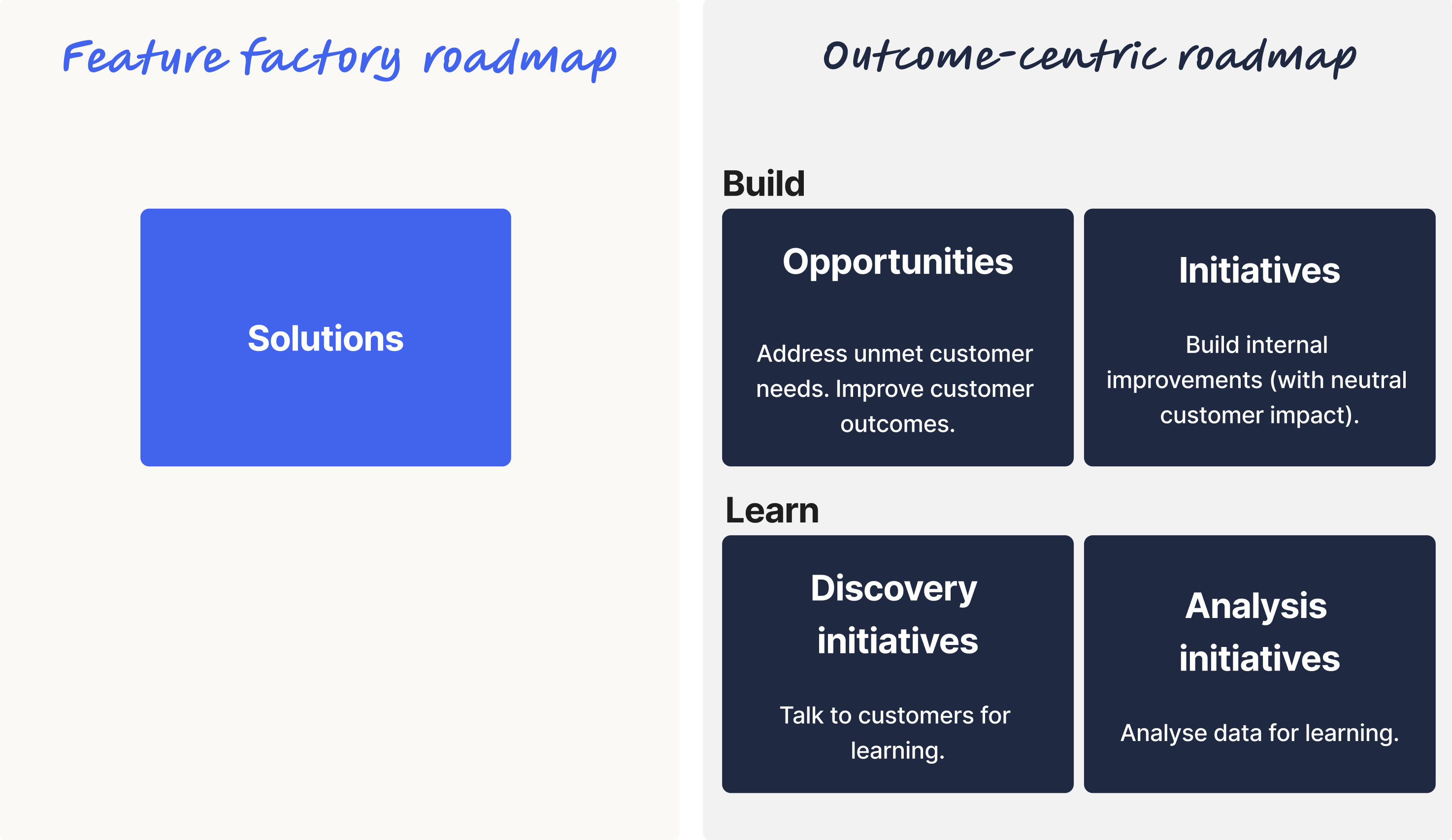 Feature factory roadmap

Solutions

Outcome-centric roadmap

Build

Opportunities

Address unmet customer needs. Improve customer outcomes.

Initiatives

Build internal improvements (with neutral customer impact).

Learn

Discovery initiatives

Talk to customers for learning.

Analysis initiatives

Analyse data for learning.